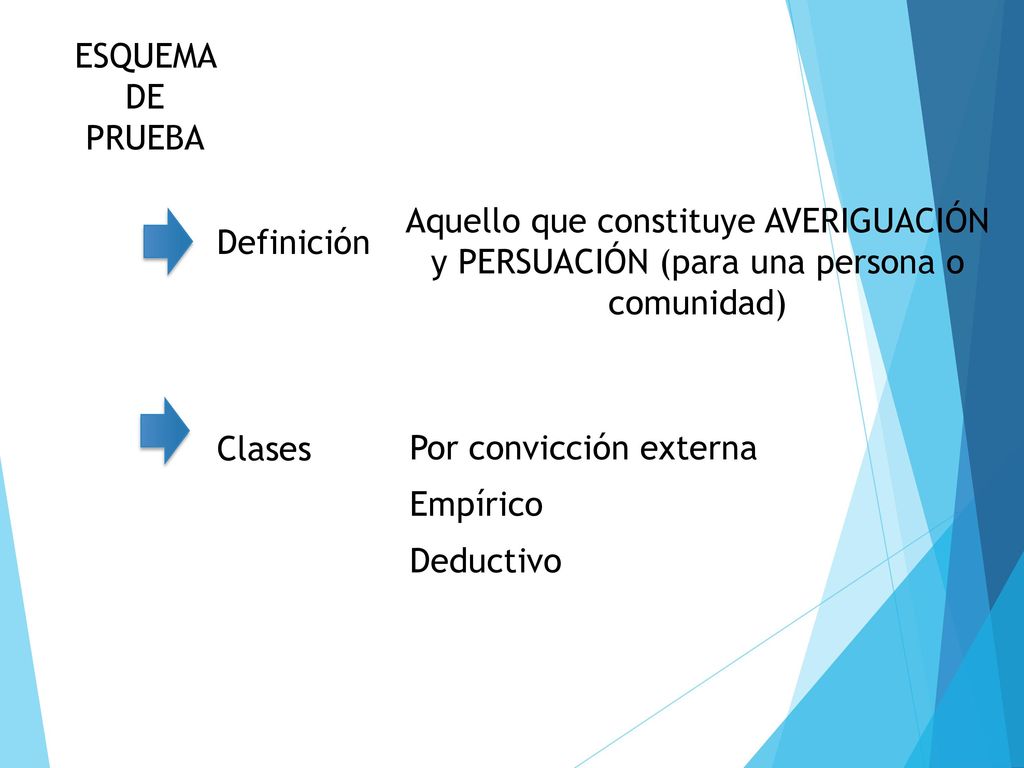 ESQUEMA DE PRUEBA

Definición

Aquello que constituye AVERIGUACIÓN y PERSUACIÓN (para una persona o comunidad)

Clases

Por convicción externa

Empírico

Deductivo